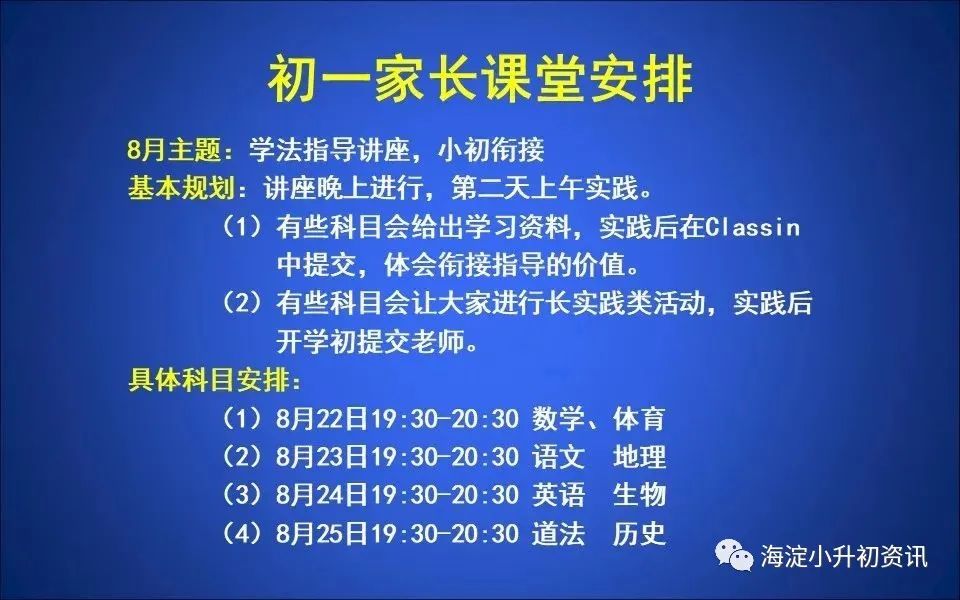 初一家长课堂安排

8月主题：学法指导讲座，小初衔接
基本规划：讲座晚上进行，第二天上午实践。
（1）有些科目会给出学习资料，实践后在Classin中提交，体会衔接指导的价值。
（2）有些科目会让大家进行长实践类活动，实践后开学初提交老师。
具体科目安排：
（1）8月22日19:30-20:30 数学、体育
（2）8月23日19:30-20:30 语文 地理
（3）8月24日19:30-20:30 英语 生物
（4）8月25日19:30-20:30 道法 历史

海淀小升初资讯